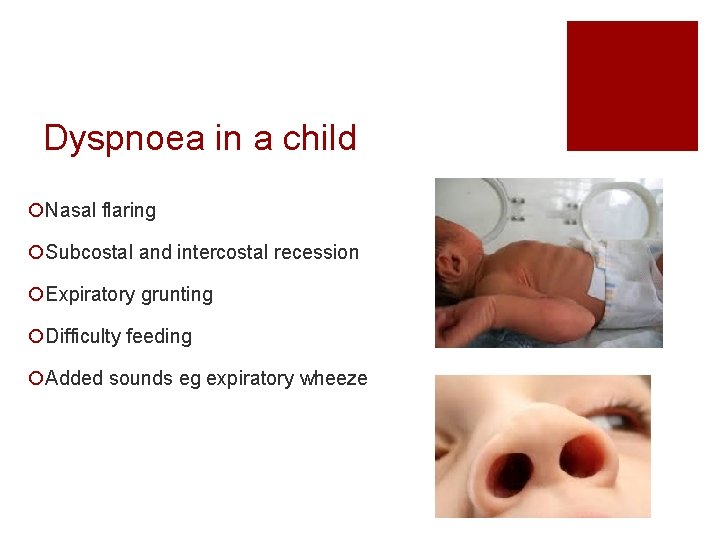 Dyspnoea in a child

Nasal flaring

Subcostal and intercostal recession

Expiratory grunting

Difficulty feeding

Added sounds eg expiratory wheeze